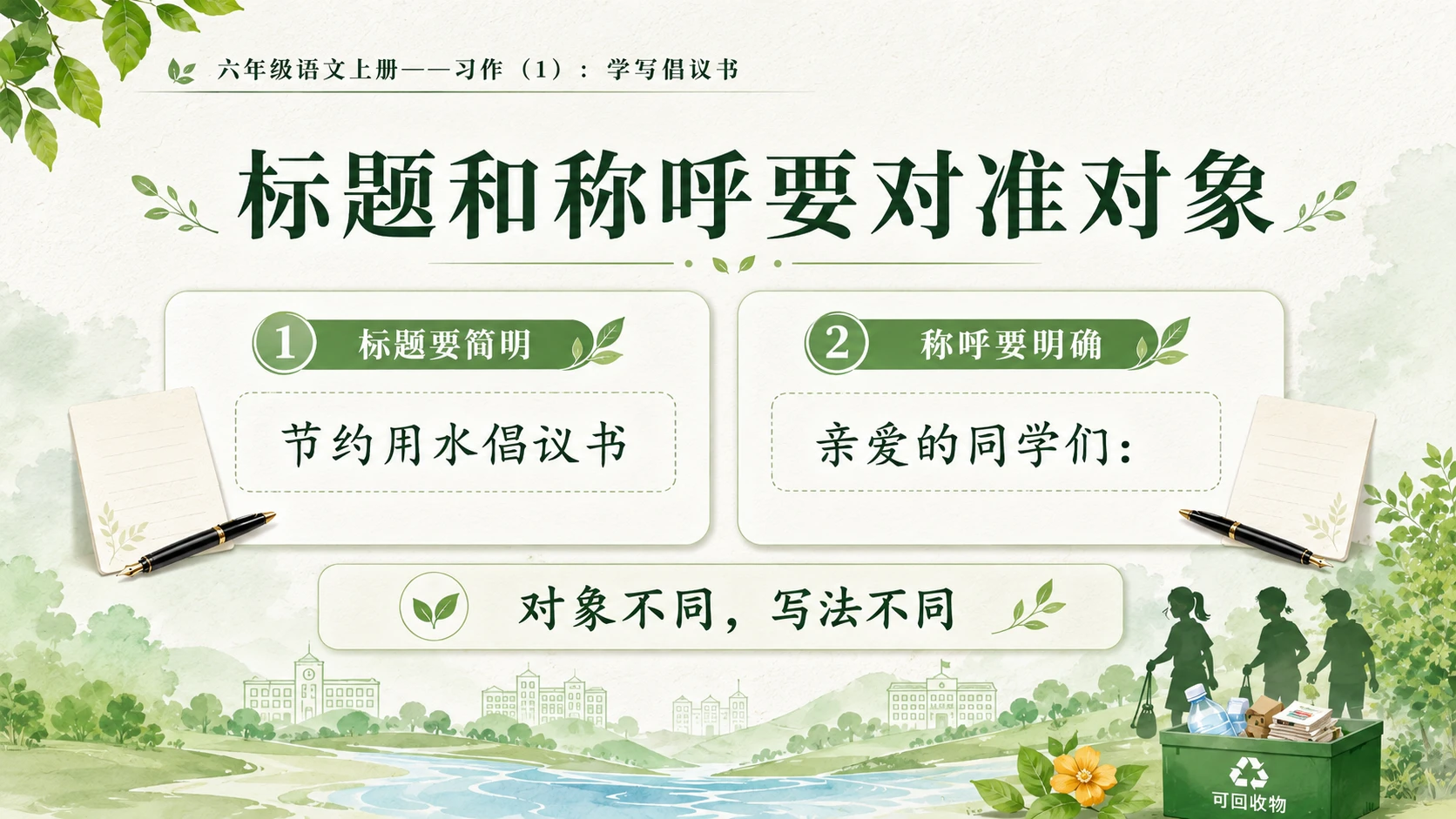 六年级语文上册——习作（1）：学写倡议书

标题和称呼要对准对象

1 标题要简明

节约用水倡议书

2 称呼要明确

亲爱的同学们：

对象不同，写法不同

可回收物